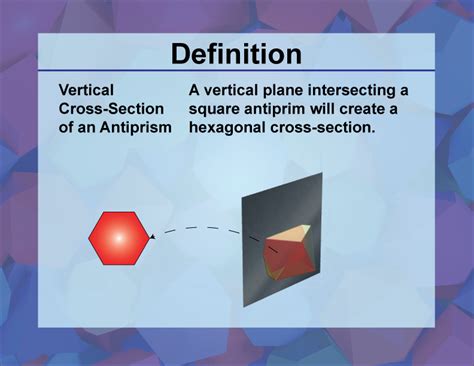 Definition

Vertical Cross-Section of an Antiprism

A vertical plane intersecting a square antiprim will create a hexagonal cross-section.